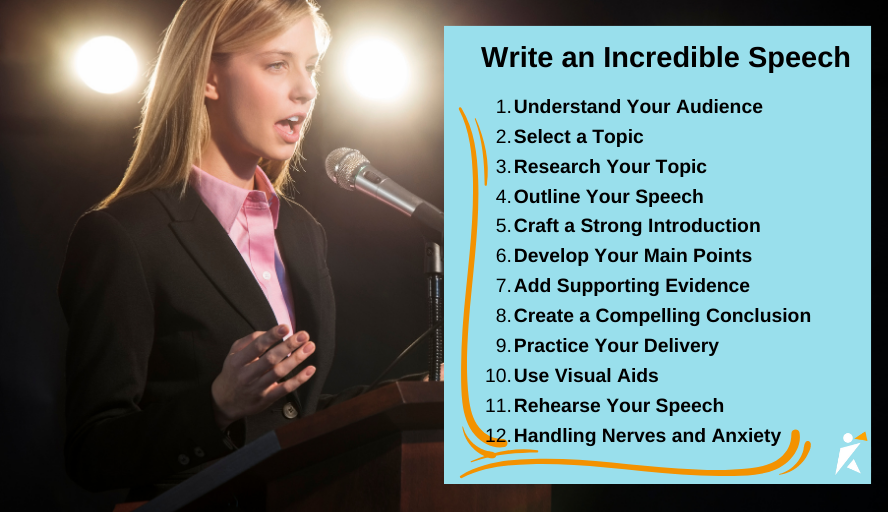 Write an Incredible Speech

1. Understand Your Audience
2. Select a Topic
3. Research Your Topic
4. Outline Your Speech
5. Craft a Strong Introduction
6. Develop Your Main Points
7. Add Supporting Evidence
8. Create a Compelling Conclusion
9. Practice Your Delivery
10. Use Visual Aids
11. Rehearse Your Speech
12. Handling Nerves and Anxiety